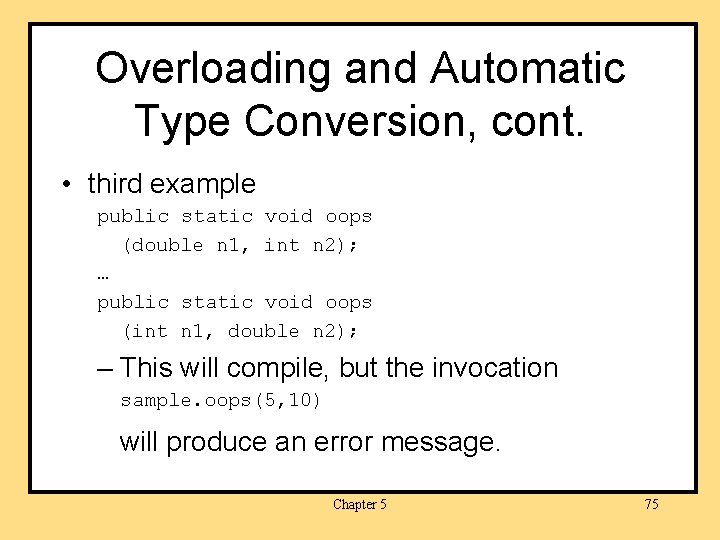 Overloading and Automatic Type Conversion, cont.

• third example

public static void oops
(double n1, int n2);
…
public static void oops
(int n1, double n2);

– This will compile, but the invocation
sample.oops(5,10)
will produce an error message.

Chapter 5

75